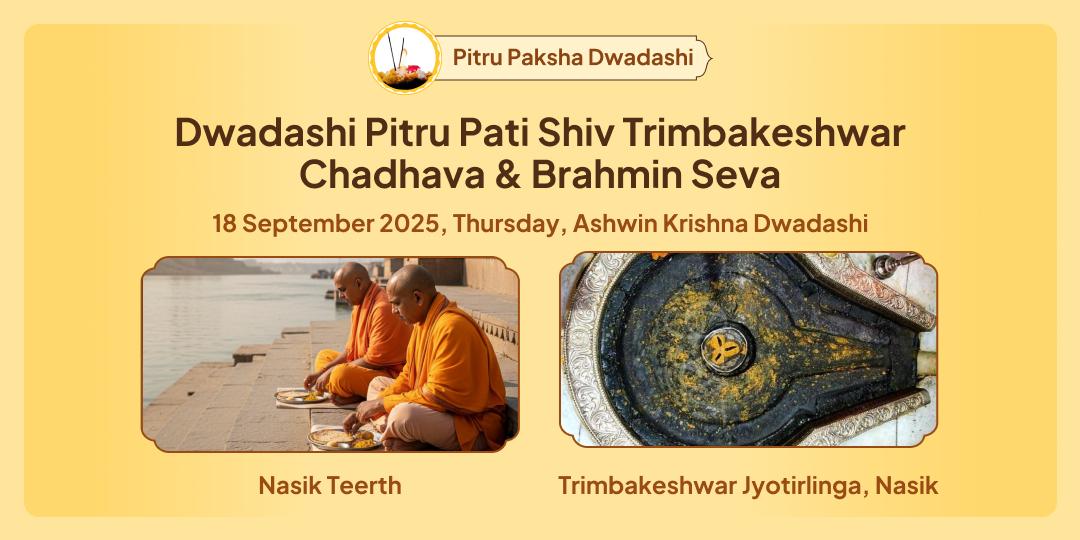 Pitru Paksha Dwadashi

Dwadashi Pitru Pati Shiv Trimbakeshwar Chadhava & Brahmin Seva

18 September 2025, Thursday, Ashwin Krishna Dwadashi

Nasik Teerth

Trimbakeshwar Jyotirlinga, Nasik